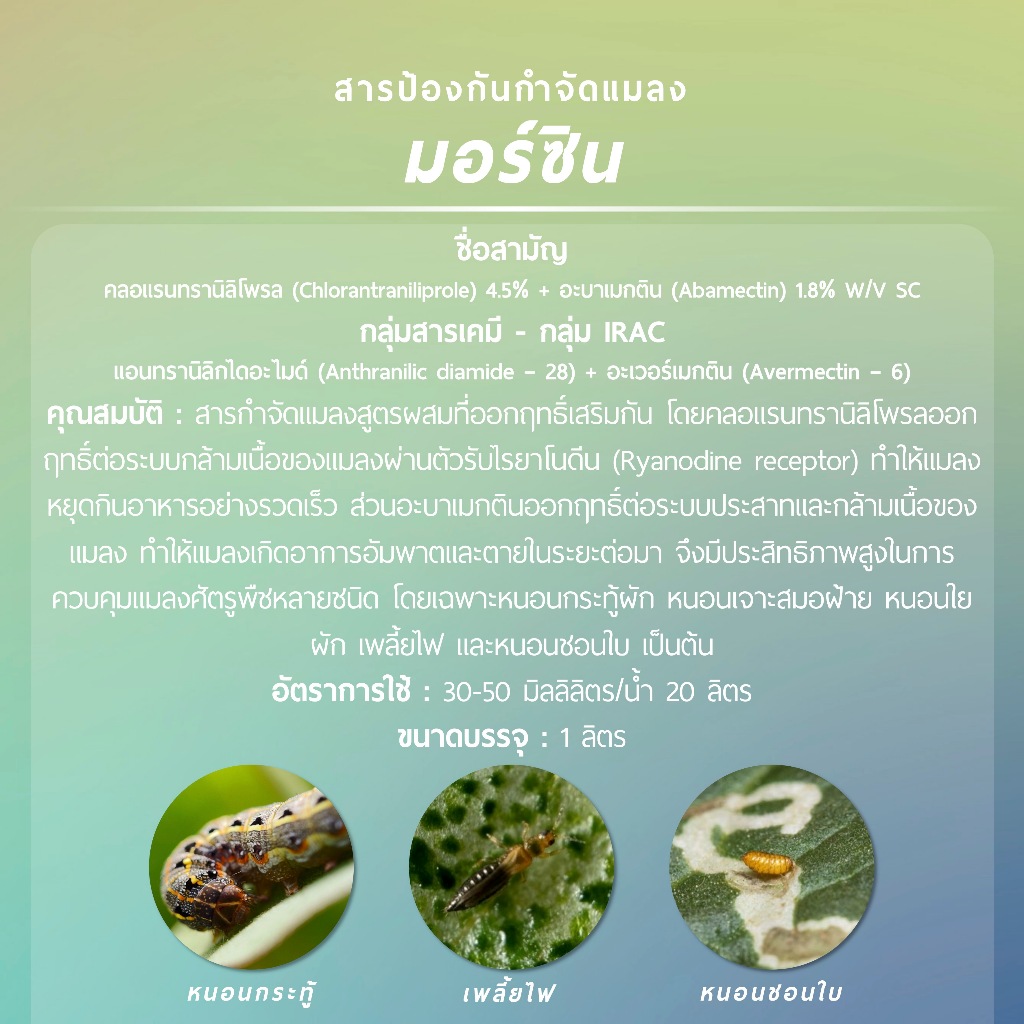 สารป้องกันกำจัดแมลง
มอร์ซิน

ชื่อสามัญ
คลอแรนทรานิลิโพรล (Chlorantraniliprole) 4.5% + อะบาเมกติน (Abamectin) 1.8% W/V SC
กลุ่มสารเคมี - กลุ่ม IRAC
แอนทรานิลิกไดอะไมด์ (Anthranilic diamide – 28) + อะเวอร์เมกติน (Avermectin – 6)
คุณสมบัติ : สารกำจัดแมลงสูตรผสมที่ออกฤทธิ์เสริมกัน โดยคลอแรนทรานิลิโพรลออกฤทธิ์ต่อระบบกล้ามเนื้อของแมลงผ่านตัวรับไรยาโนดีน (Ryanodine receptor) ทำให้แมลงหยุดกินอาหารอย่างรวดเร็ว ส่วนอะบาเมกตินออกฤทธิ์ต่อระบบประสาทและกล้ามเนื้อของแมลง ทำให้แมลงเกิดอาการอัมพาตและตายในระยะต่อมา จึงมีประสิทธิภาพสูงในการควบคุมแมลงศัตรูพืชหลายชนิด โดยเฉพาะหนอนกระทู้ผัก หนอนเจาะสมอฝ้าย หนอนใยผัก เพลี้ยไฟ และหนอนชอนใบ เป็นต้น
อัตราการใช้ : 30-50 มิลลิลิตร/น้ำ 20 ลิตร
ขนาดบรรจุ : 1 ลิตร

หนอนกระทู้
เพลี้ยไฟ
หนอนชอนใบ